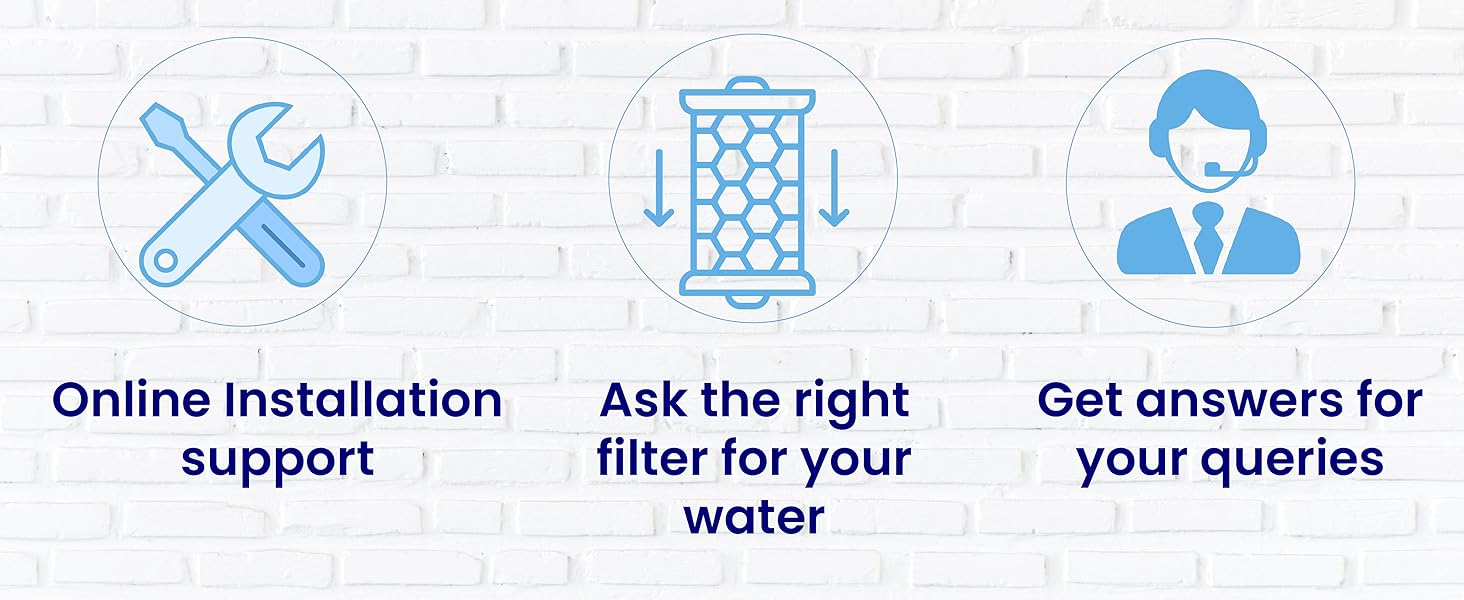 Online Installation support

Ask the right filter for your water

Get answers for your queries